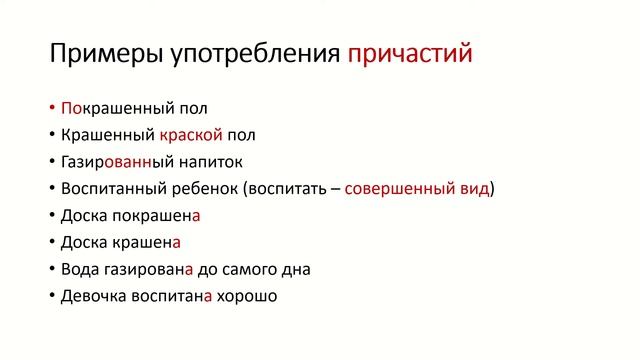 Примеры употребления причастий

• Покрашенный пол
• Крашенный краской пол
• Газированный напиток
• Воспитанный ребенок (воспитать – совершенный вид)
• Доска покрашена
• Доска крашена
• Вода газирована до самого дна
• Девочка воспитана хорошо